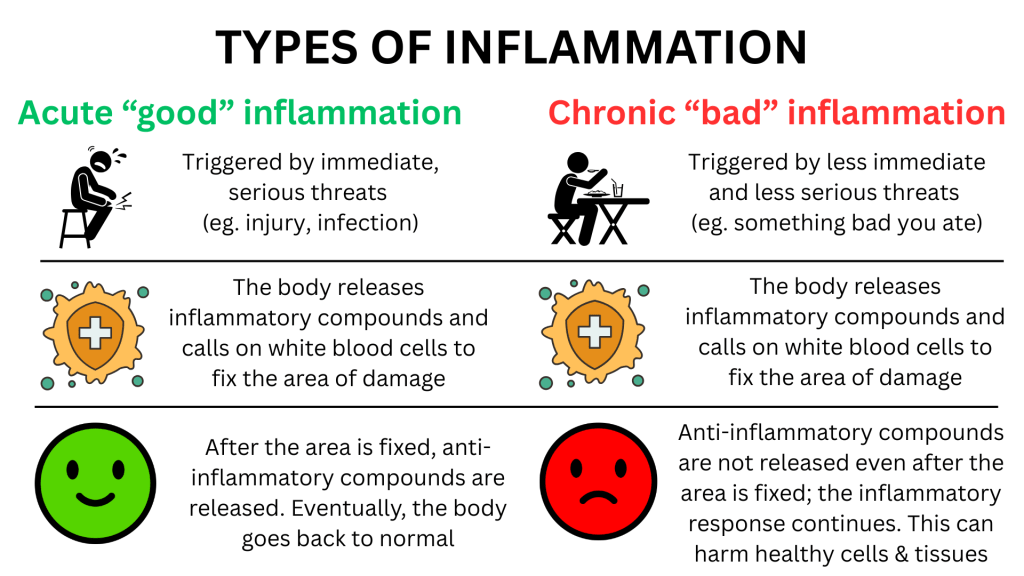 TYPES OF INFLAMMATION

Acute “good” inflammation

Triggered by immediate, serious threats (eg. injury, infection)

The body releases inflammatory compounds and calls on white blood cells to fix the area of damage

After the area is fixed, anti-inflammatory compounds are released. Eventually, the body goes back to normal

Chronic “bad” inflammation

Triggered by less immediate and less serious threats (eg. something bad you ate)

The body releases inflammatory compounds and calls on white blood cells to fix the area of damage

Anti-inflammatory compounds are not released even after the area is fixed; the inflammatory response continues. This can harm healthy cells & tissues